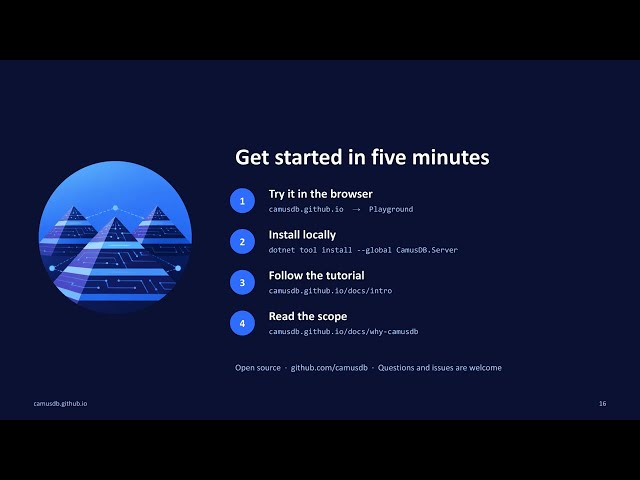 Get started in five minutes

1 Try it in the browser
camusdb.github.io → Playground

2 Install locally
dotnet tool install --global CamusDB.Server

3 Follow the tutorial
camusdb.github.io/docs/intro

4 Read the scope
camusdb.github.io/docs/why-camusdb

Open source · github.com/camusdb · Questions and issues are welcome

camusdb.github.io

16